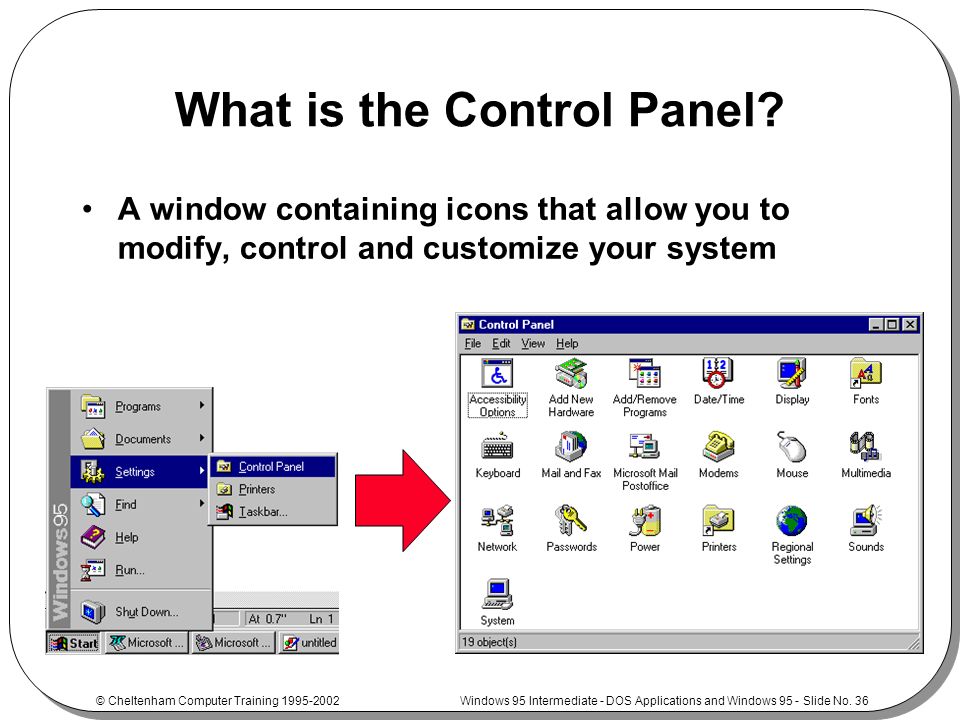 What is the Control Panel?

• A window containing icons that allow you to modify, control and customize your system

Windows95

Programs
Documents
Settings
Find
Help
Run...
Shut Down...

Control Panel
Printers
Taskbar...

At 0.7" Ln 1
Start Microsoft ... Microsoft ... untitled

Control Panel
File Edit View Help

Accessibility Options
Add New Hardware
Add/Remove Programs
Date/Time
Display
Fonts
Keyboard
Mail and Fax
Microsoft Mail Postoffice
Modems
Mouse
Multimedia
Network
Passwords
Power
Printers
Regional Settings
Sounds
System

19 object(s)

© Cheltenham Computer Training 1995-2002

Windows 95 Intermediate - DOS Applications and Windows 95 - Slide No. 36